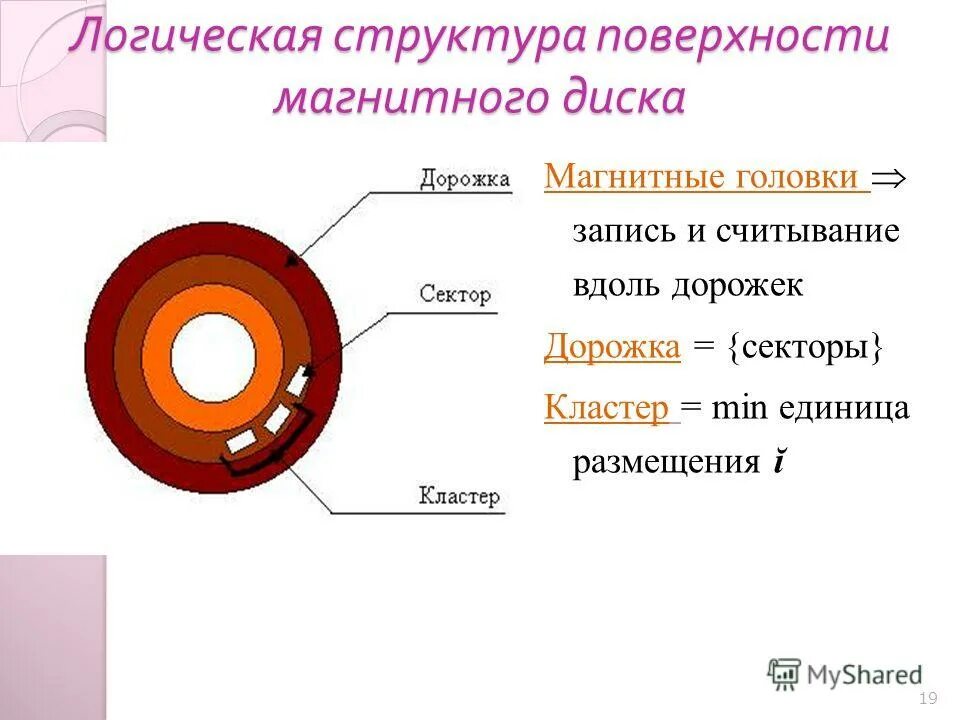 Логическая структура поверхности магнитного диска

Дорожка

Сектор

Кластер

Магнитные головки $\Rightarrow$ запись и считывание вдоль дорожек

Дорожка = {секторы}

Кластер = min единица размещения $i$

MyShared

19